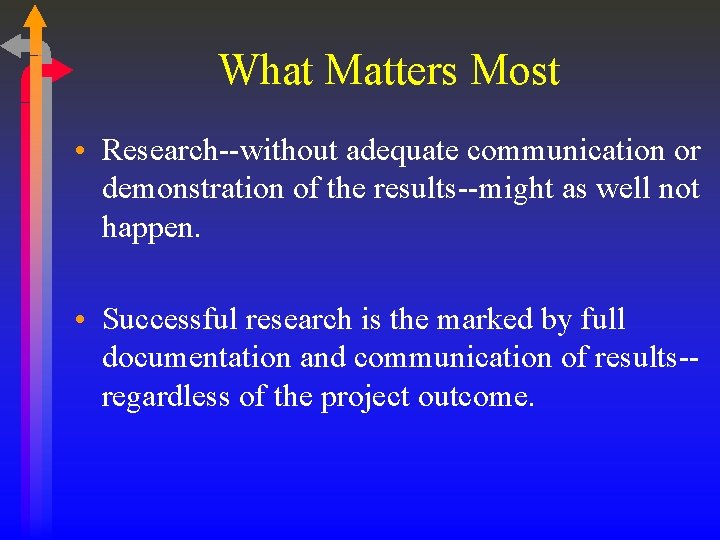 What Matters Most

• Research--without adequate communication or demonstration of the results--might as well not happen.

• Successful research is the marked by full documentation and communication of results--regardless of the project outcome.